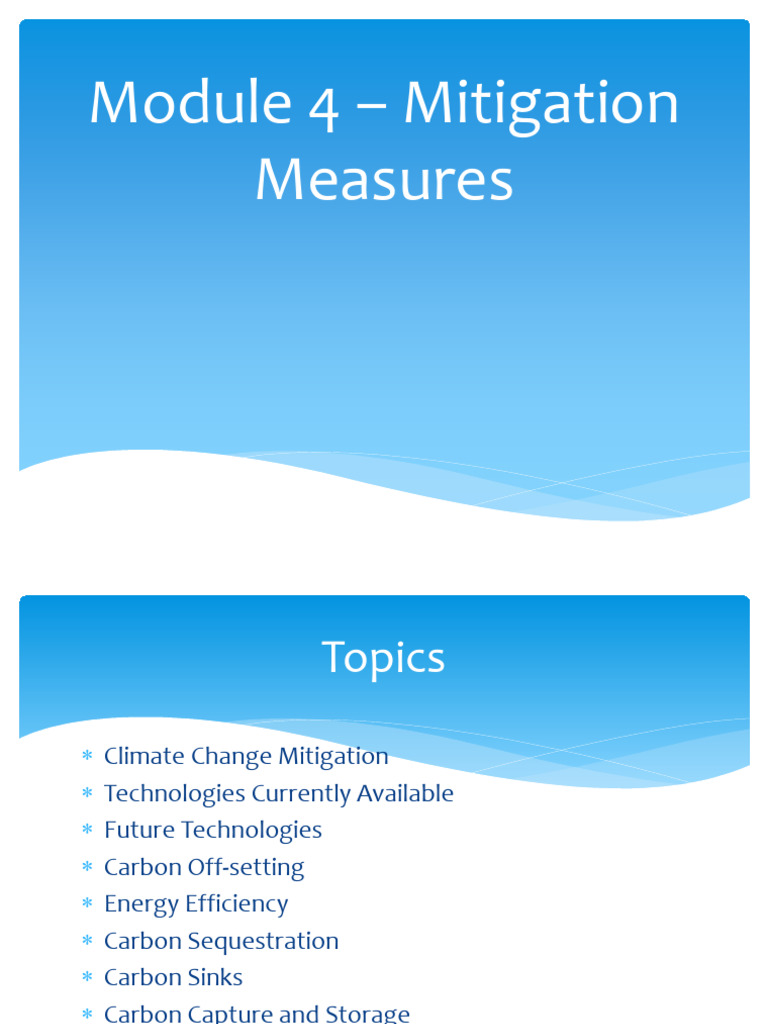 Module 4 – Mitigation Measures

Topics

* Climate Change Mitigation
* Technologies Currently Available
* Future Technologies
* Carbon Off-setting
* Energy Efficiency
* Carbon Sequestration
* Carbon Sinks
* Carbon Capture and Storage